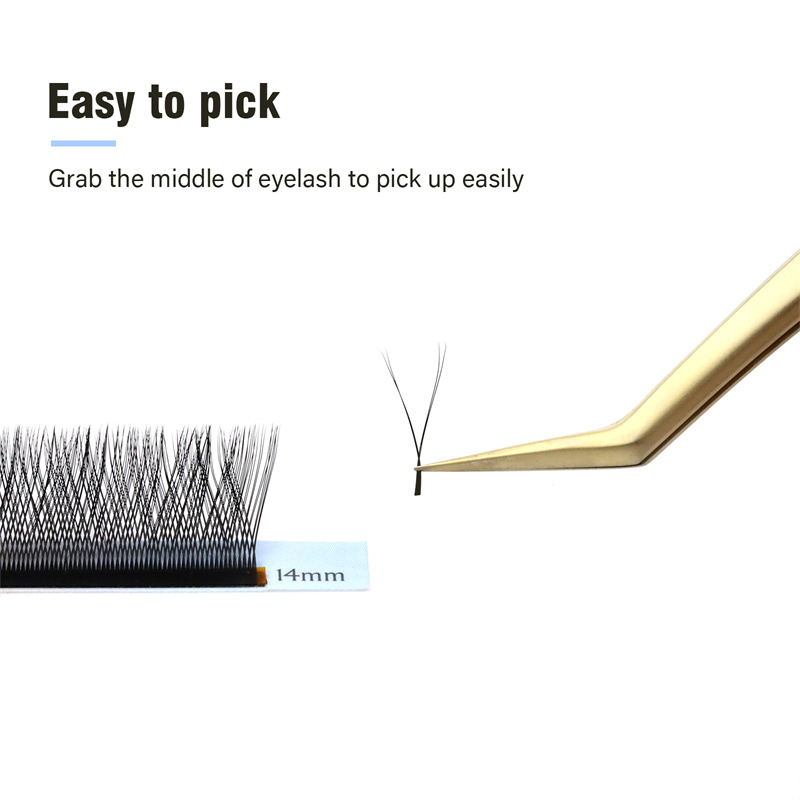 Easy to pick

Grab the middle of eyelash to pick up easily

14mm